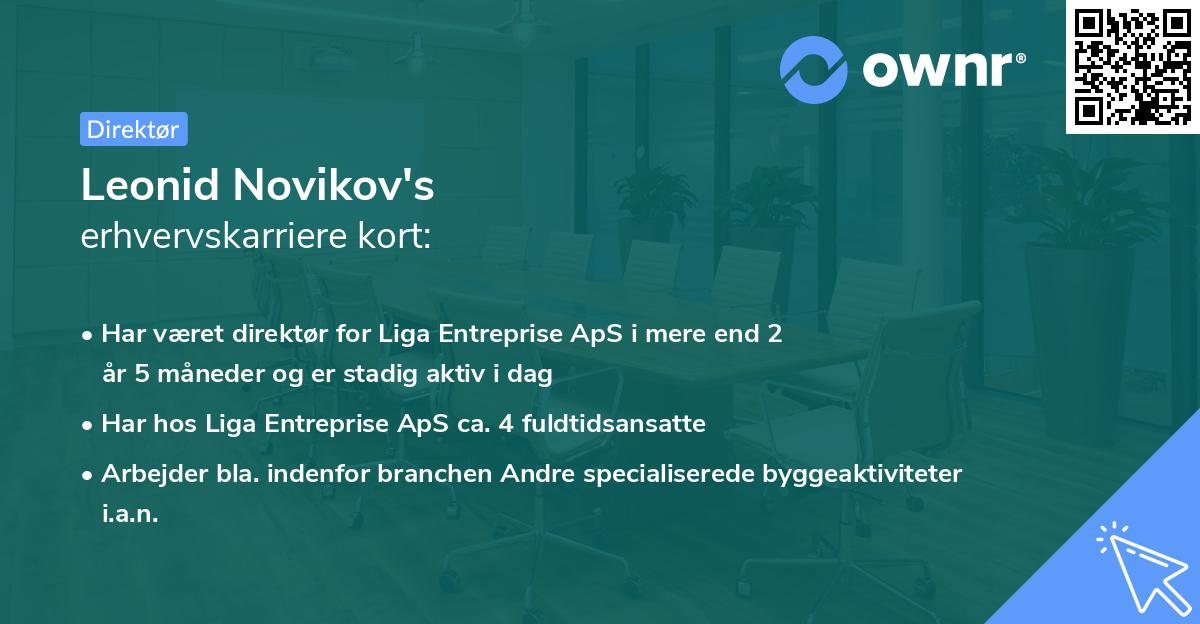 ownr®

Direktør

Leonid Novikov's
erhvervskarriere kort:

• Har været direktør for Liga Entreprise ApS i mere end 2 år 5 måneder og er stadig aktiv i dag

• Har hos Liga Entreprise ApS ca. 4 fuldtidsansatte

• Arbejder bla. indenfor branchen Andre specialiserede byggeaktiviteter i.a.n.